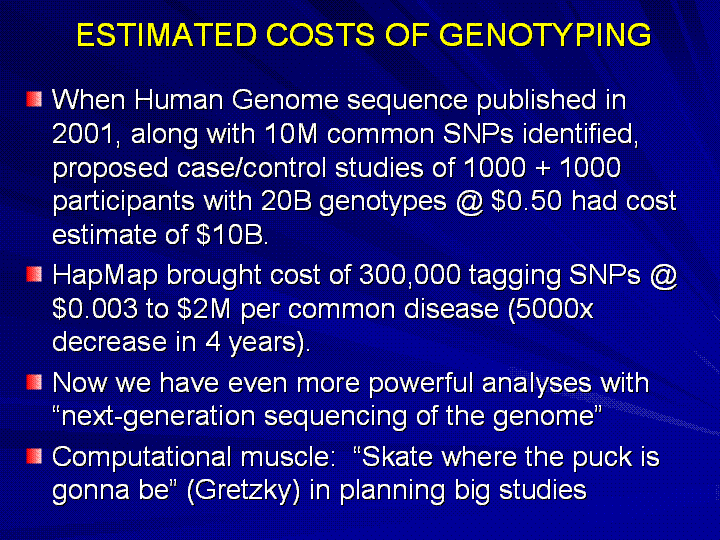 ESTIMATED COSTS OF GENOTYPING

When Human Genome sequence published in 2001, along with 10M common SNPs identified, proposed case/control studies of 1000 + 1000 participants with 20B genotypes @ \$0.50 had cost estimate of \$10B.

HapMap brought cost of 300,000 tagging SNPs @ \$0.003 to \$2M per common disease (5000x decrease in 4 years).

Now we have even more powerful analyses with “next-generation sequencing of the genome”

Computational muscle: “Skate where the puck is gonna be” (Gretzky) in planning big studies